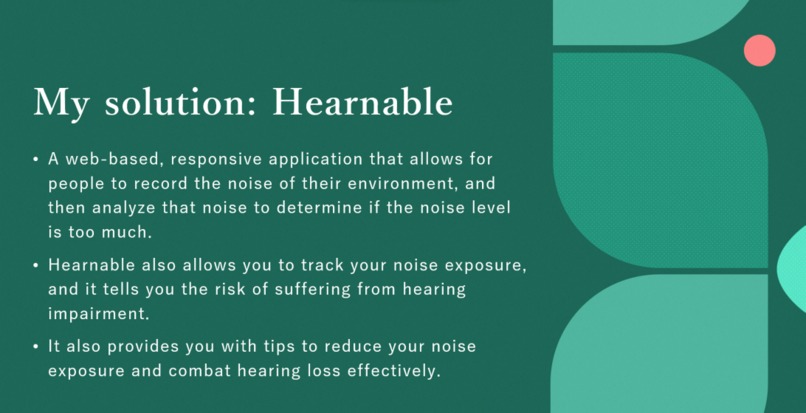 My solution: Hearnable

• A web-based, responsive application that allows for people to record the noise of their environment, and then analyze that noise to determine if the noise level is too much.

• Hearnable also allows you to track your noise exposure, and it tells you the risk of suffering from hearing impairment.

• It also provides you with tips to reduce your noise exposure and combat hearing loss effectively.